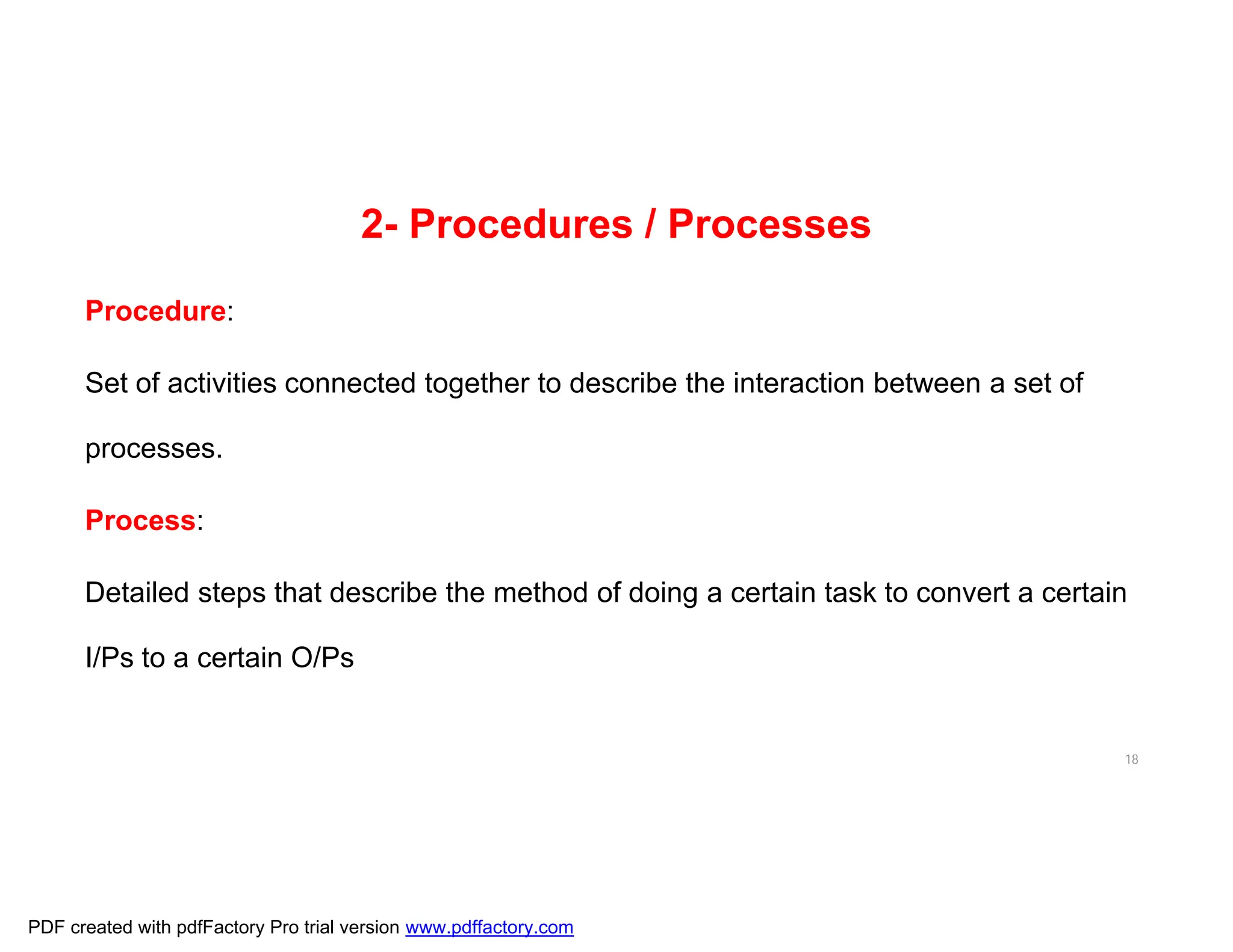 2- Procedures / Processes

Procedure:

Set of activities connected together to describe the interaction between a set of processes.

Process:

Detailed steps that describe the method of doing a certain task to convert a certain I/Ps to a certain O/Ps

18

PDF created with pdfFactory Pro trial version www.pdffactory.com